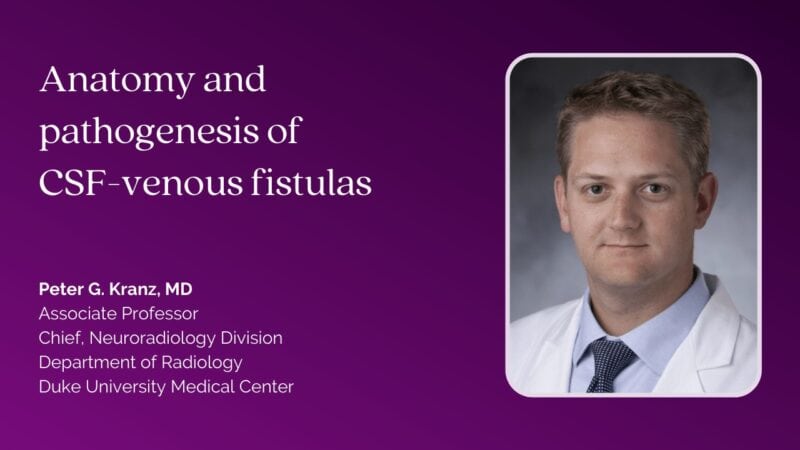 Anatomy and pathogenesis of CSF-venous fistulas

Peter G. Kranz, MD
Associate Professor
Chief, Neuroradiology Division
Department of Radiology
Duke University Medical Center